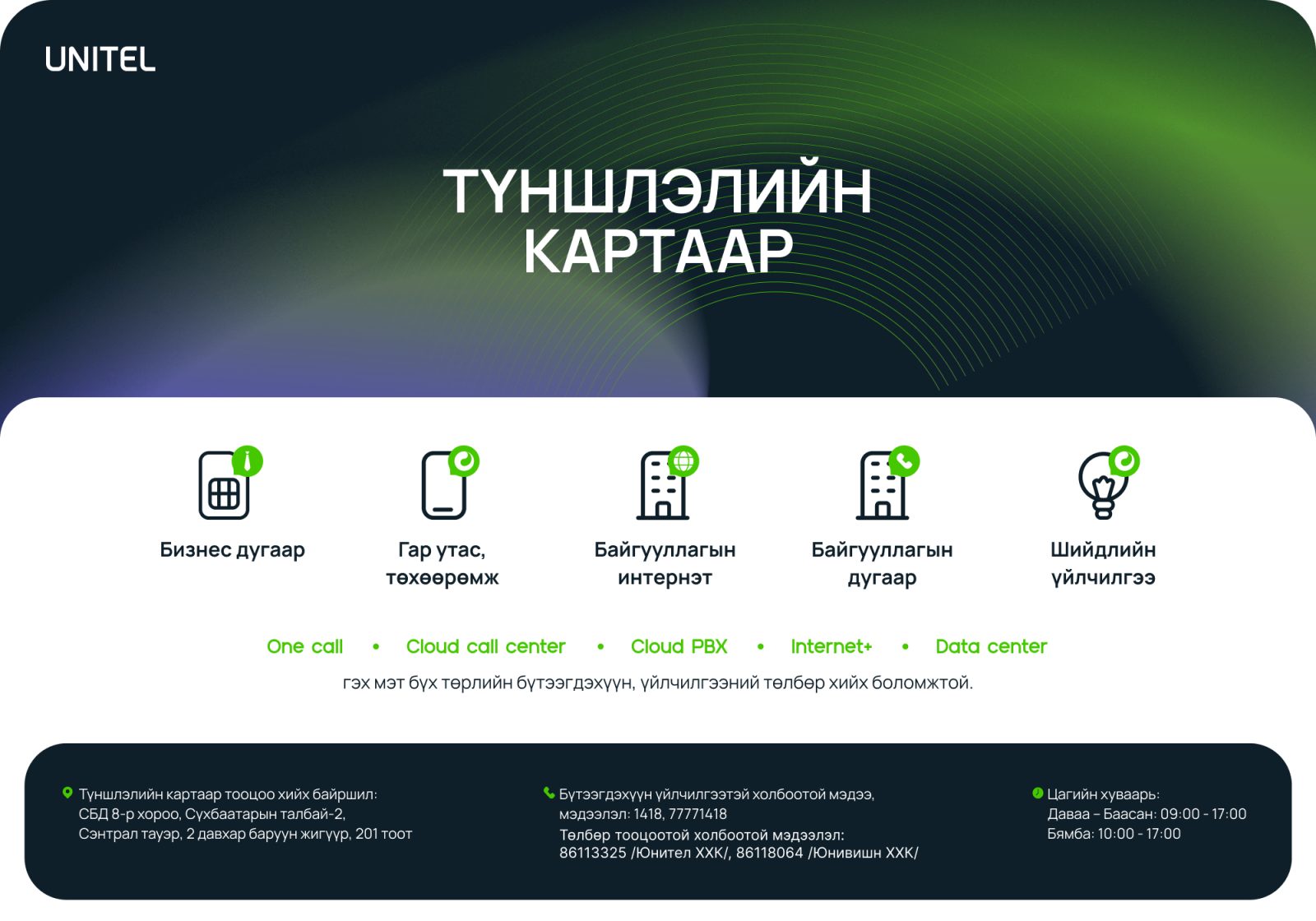 UNITEL

ТҮНШЛЭЛИЙН КАРТААР

Бизнес дугаар

Гар утас, төхөөрөмж

Байгууллагын интернэт

Байгууллагын дугаар

Шийдлийн үйлчилгээ

One call • Cloud call center • Cloud PBX • Internet+ • Data center

гэх мэт бүх төрлийн бүтээгдэхүүн, үйлчилгээний төлбөр хийх боломжтой.

Түншлэлийн картаар тооцоо хийх байршил:
СБД 8-р хороо, Сүхбаатарын талбай-2,
Сэнтрал тауэр, 2 давхар баруун жигүүр, 201 тоот

Бүтээгдэхүүн үйлчилгээтэй холбоотой мэдээ, мэдээлэл: 1418, 77771418
Төлбөр тооцоотой холбоотой мэдээлэл:
86113325 /Юнител ХХК/, 86118064 /Юнивишн ХХК/

Цагийн хуваарь:
Даваа – Баасан: 09:00 - 17:00
Бямба: 10:00 - 17:00